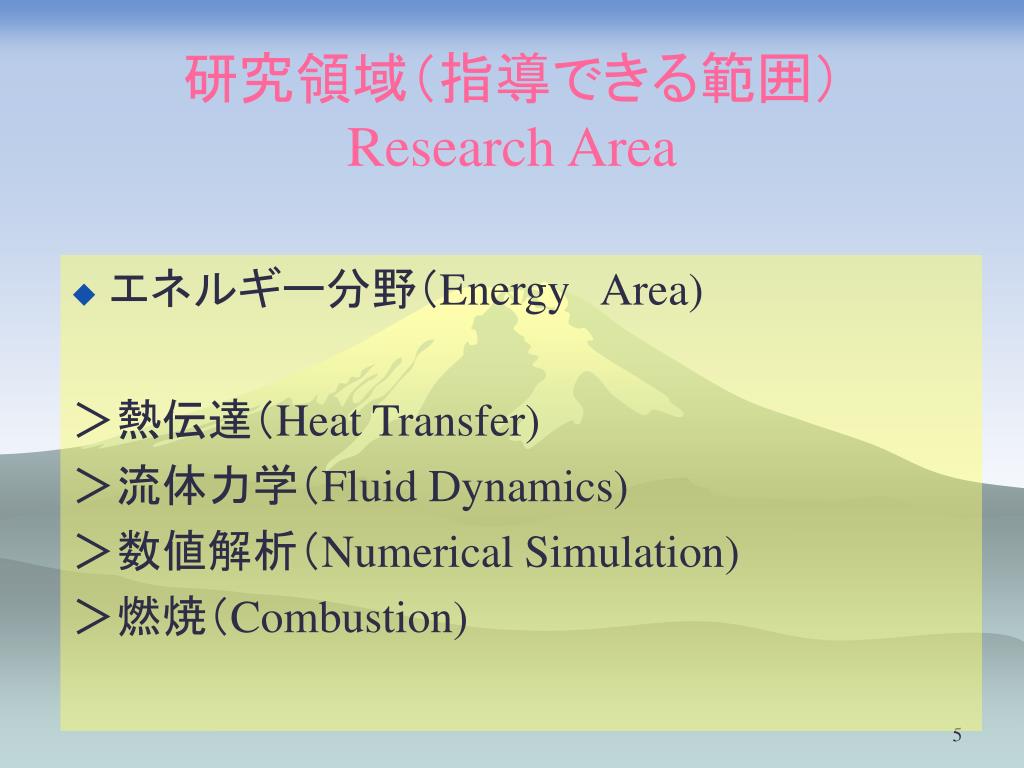 研究領域（指導できる範囲）
Research Area

◆ エネルギー分野（Energy Area)

＞熱伝達（Heat Transfer)
＞流体力学（Fluid Dynamics)
＞数値解析（Numerical Simulation)
＞燃焼（Combustion)

5